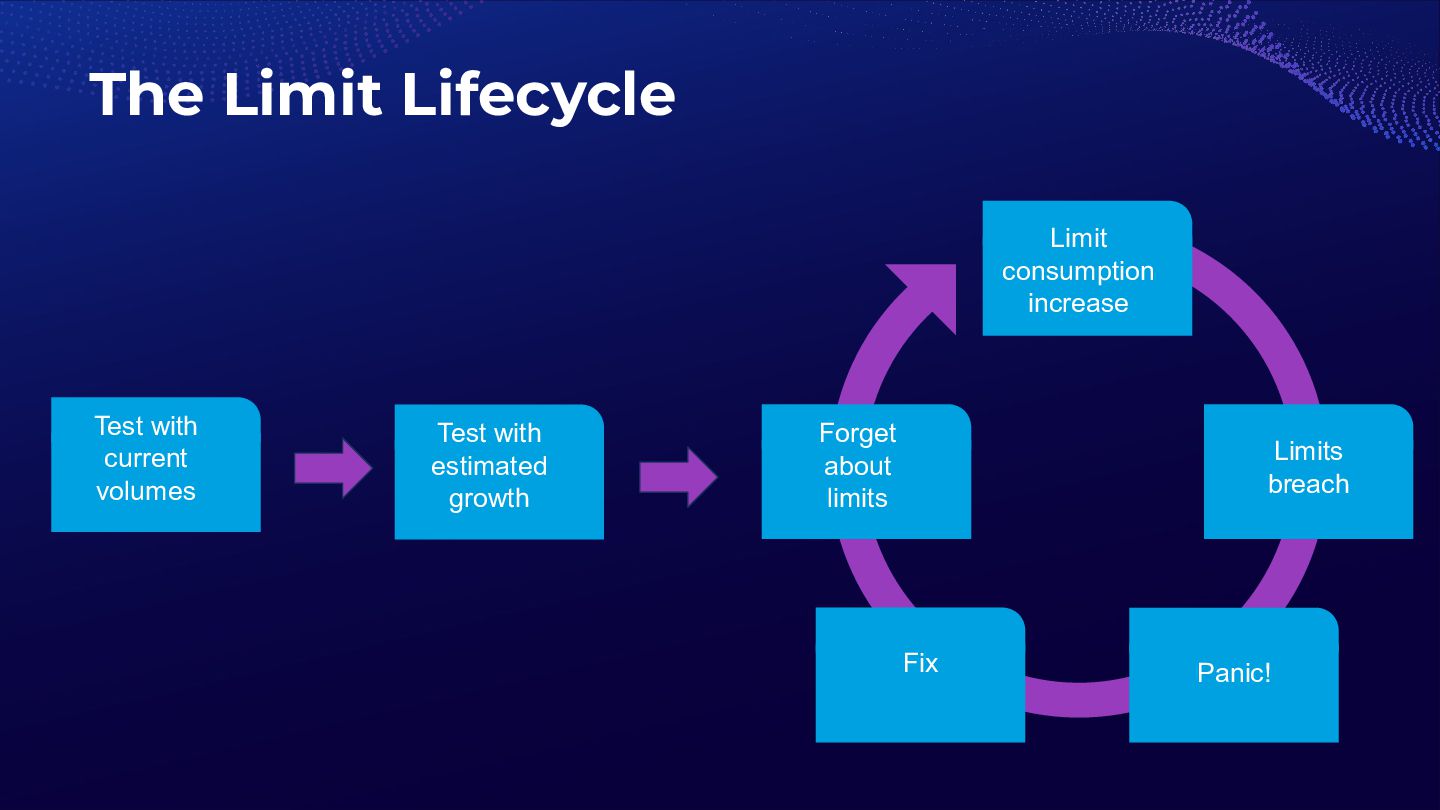 The Limit Lifecycle

Test with current volumes

Test with estimated growth

Forget about limits

Limit consumption increase

Limits breach

Panic!

Fix